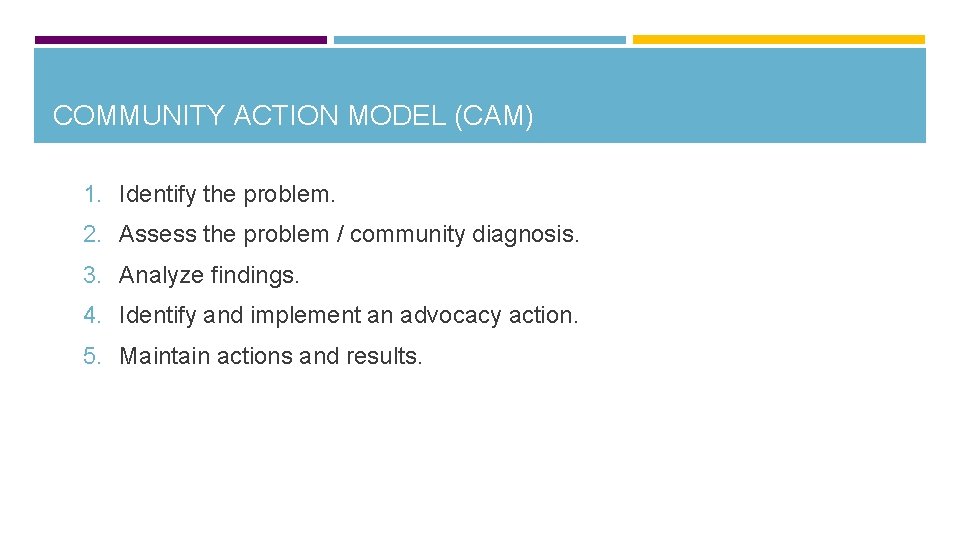 COMMUNITY ACTION MODEL (CAM)

1. Identify the problem.
2. Assess the problem / community diagnosis.
3. Analyze findings.
4. Identify and implement an advocacy action.
5. Maintain actions and results.